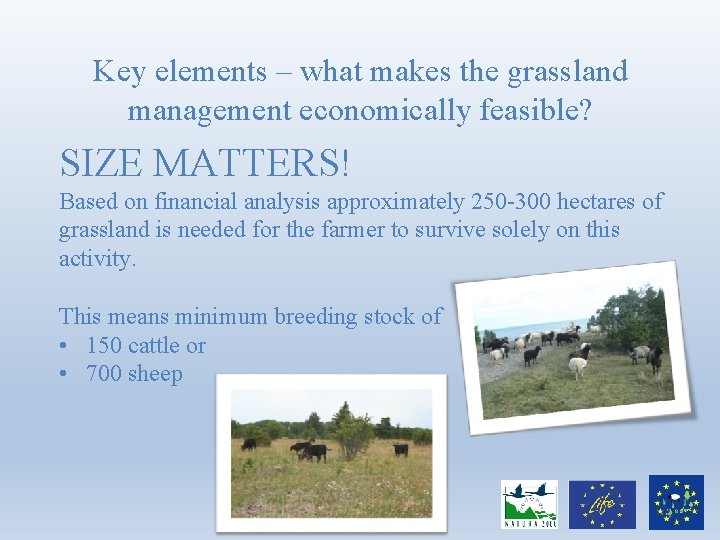 Key elements – what makes the grassland management economically feasible?

SIZE MATTERS!

Based on financial analysis approximately 250-300 hectares of grassland is needed for the farmer to survive solely on this activity.

This means minimum breeding stock of
• 150 cattle or
• 700 sheep

NATURA 2000

Life